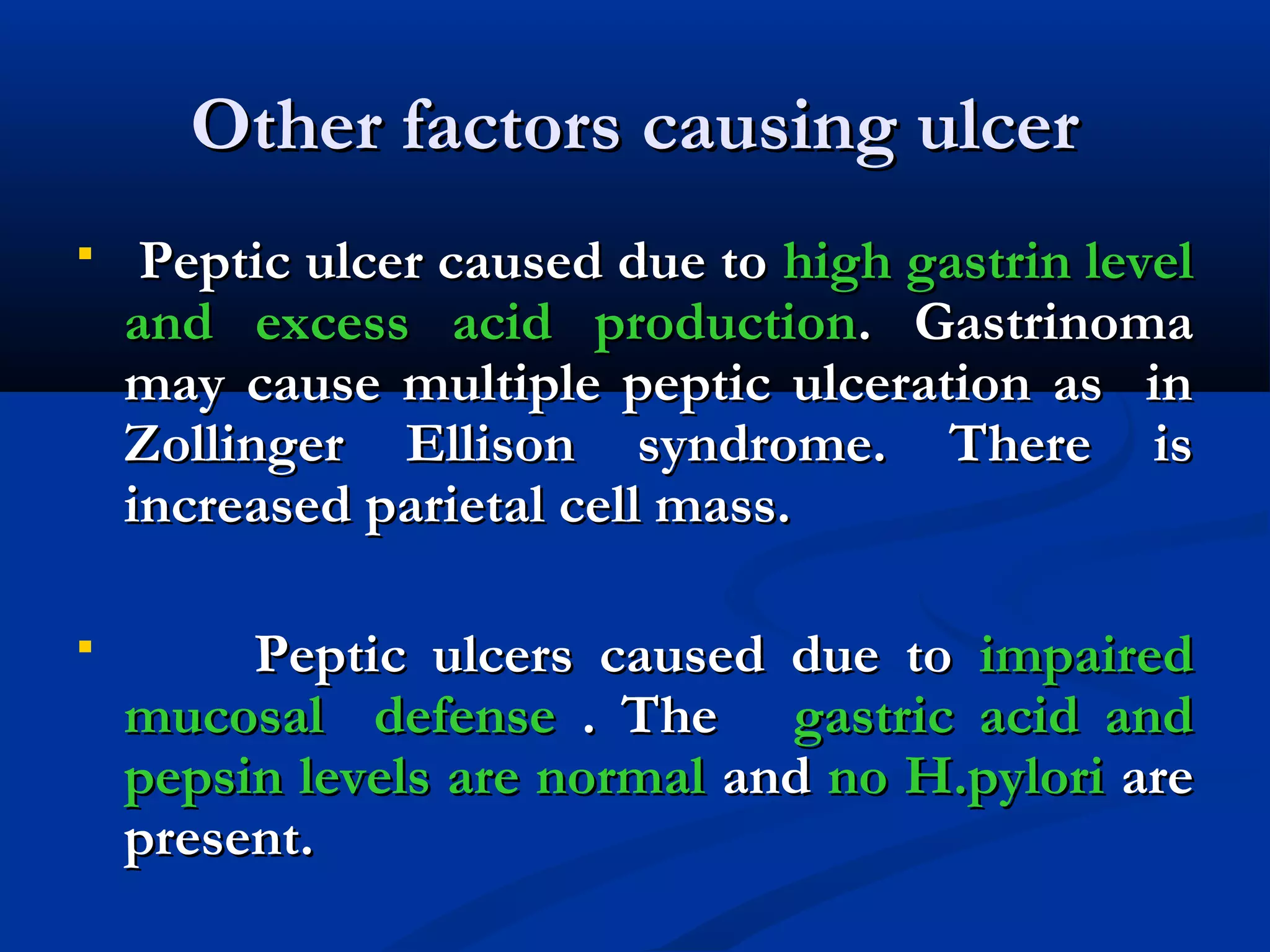 Other factors causing ulcer

▪ Peptic ulcer caused due to high gastrin level and excess acid production. Gastrinoma may cause multiple peptic ulceration as in Zollinger Ellison syndrome. There is increased parietal cell mass.

▪ Peptic ulcers caused due to impaired mucosal defense . The gastric acid and pepsin levels are normal and no H.pylori are present.